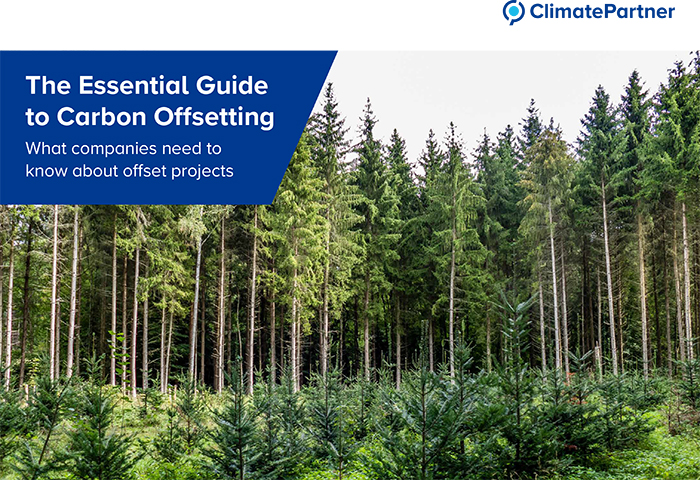 ClimatePartner

The Essential Guide to Carbon Offsetting

What companies need to know about offset projects